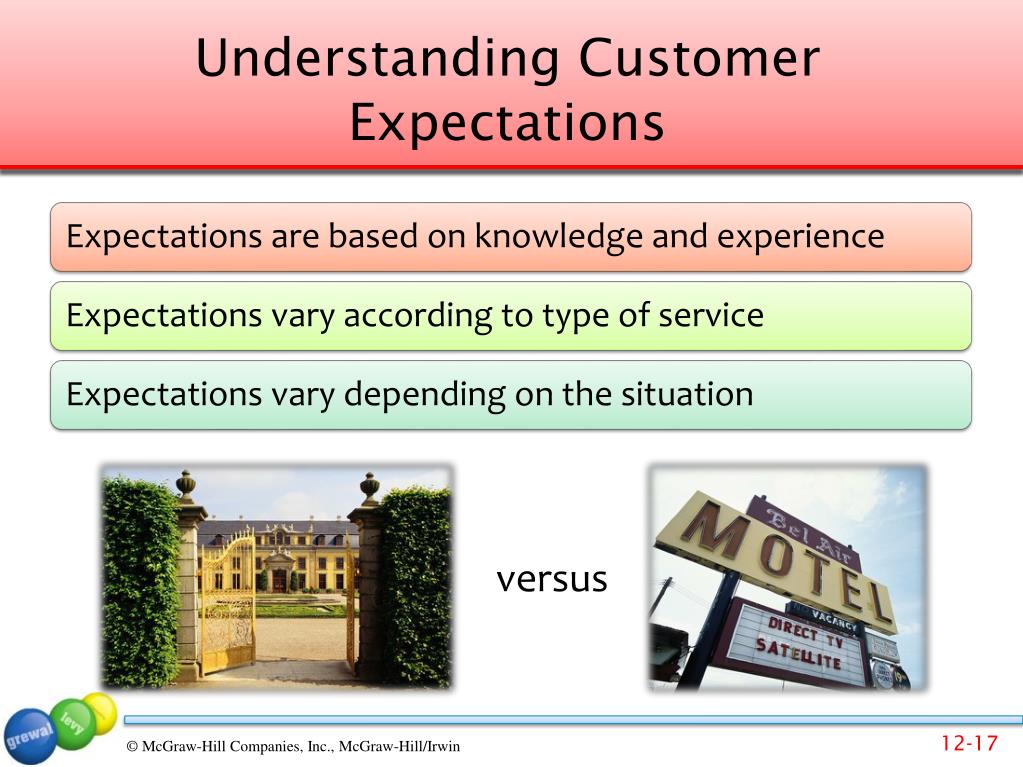 Understanding Customer Expectations

Expectations are based on knowledge and experience

Expectations vary according to type of service

Expectations vary depending on the situation

versus

Bel Air
MOTEL
VACANCY
DIRECT TV
SATELLITE

grewal
levy

© McGraw-Hill Companies, Inc., McGraw-Hill/Irwin

12-17